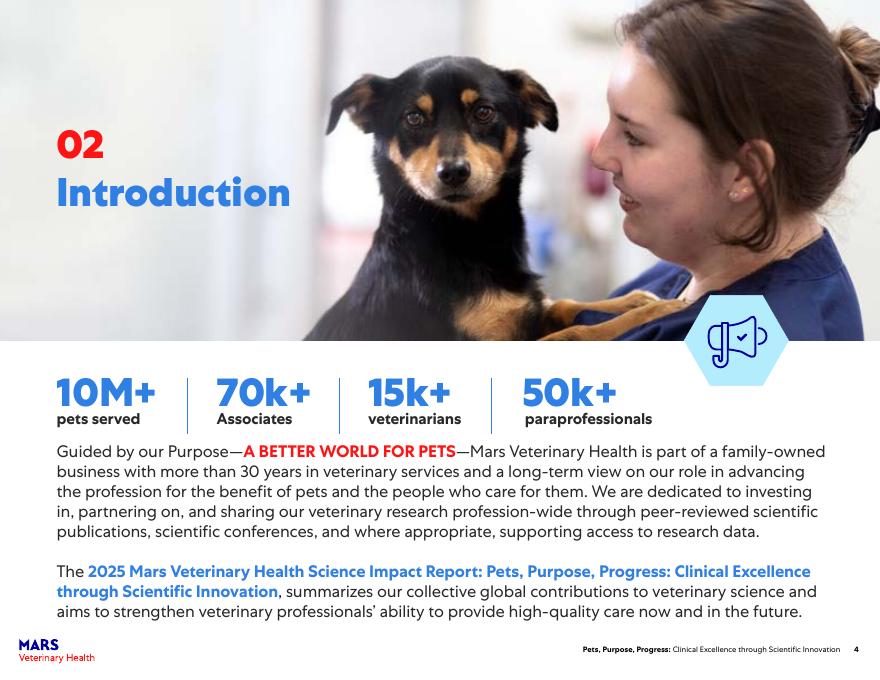 02
Introduction

10M+
pets served

70k+
Associates

15k+
veterinarians

50k+
paraprofessionals

Guided by our Purpose—A BETTER WORLD FOR PETS—Mars Veterinary Health is part of a family-owned business with more than 30 years in veterinary services and a long-term view on our role in advancing the profession for the benefit of pets and the people who care for them. We are dedicated to investing in, partnering on, and sharing our veterinary research profession-wide through peer-reviewed scientific publications, scientific conferences, and where appropriate, supporting access to research data.

The 2025 Mars Veterinary Health Science Impact Report: Pets, Purpose, Progress: Clinical Excellence through Scientific Innovation, summarizes our collective global contributions to veterinary science and aims to strengthen veterinary professionals' ability to provide high-quality care now and in the future.

MARS
Veterinary Health

Pets, Purpose, Progress: Clinical Excellence through Scientific Innovation 4